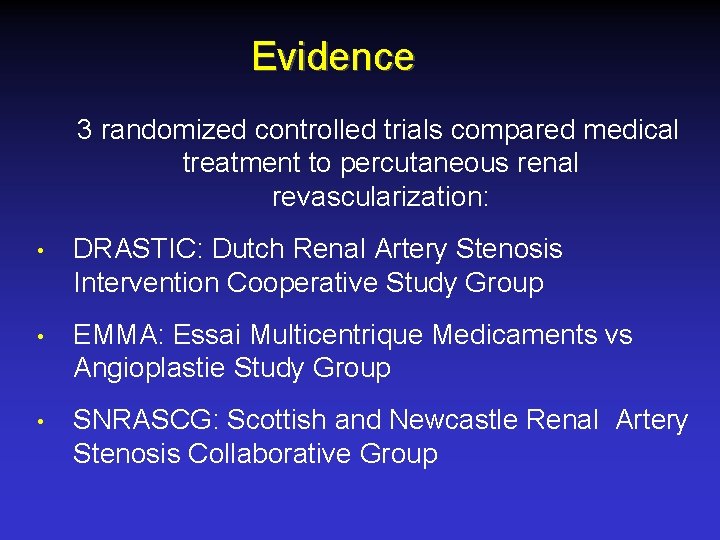 Evidence

3 randomized controlled trials compared medical treatment to percutaneous renal revascularization:

• DRASTIC: Dutch Renal Artery Stenosis Intervention Cooperative Study Group

• EMMA: Essai Multicentrique Medicaments vs Angioplastie Study Group

• SNRASCG: Scottish and Newcastle Renal Artery Stenosis Collaborative Group